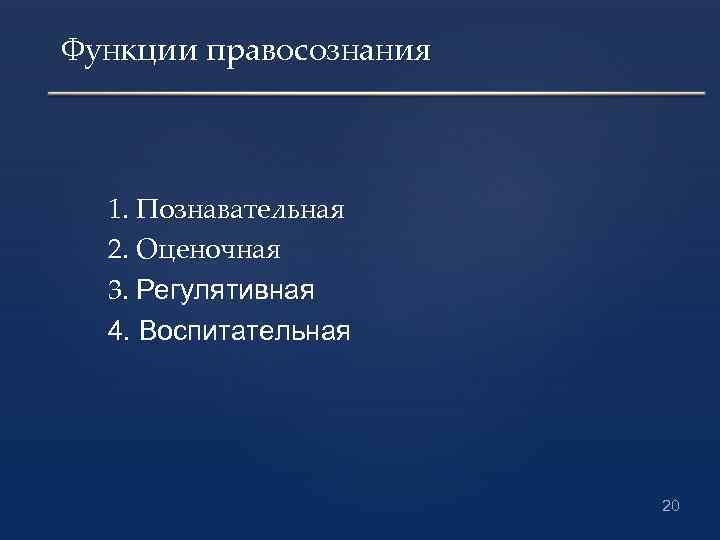 Функции правосознания

1. Познавательная
2. Оценочная
3. Регулятивная
4. Воспитательная

20